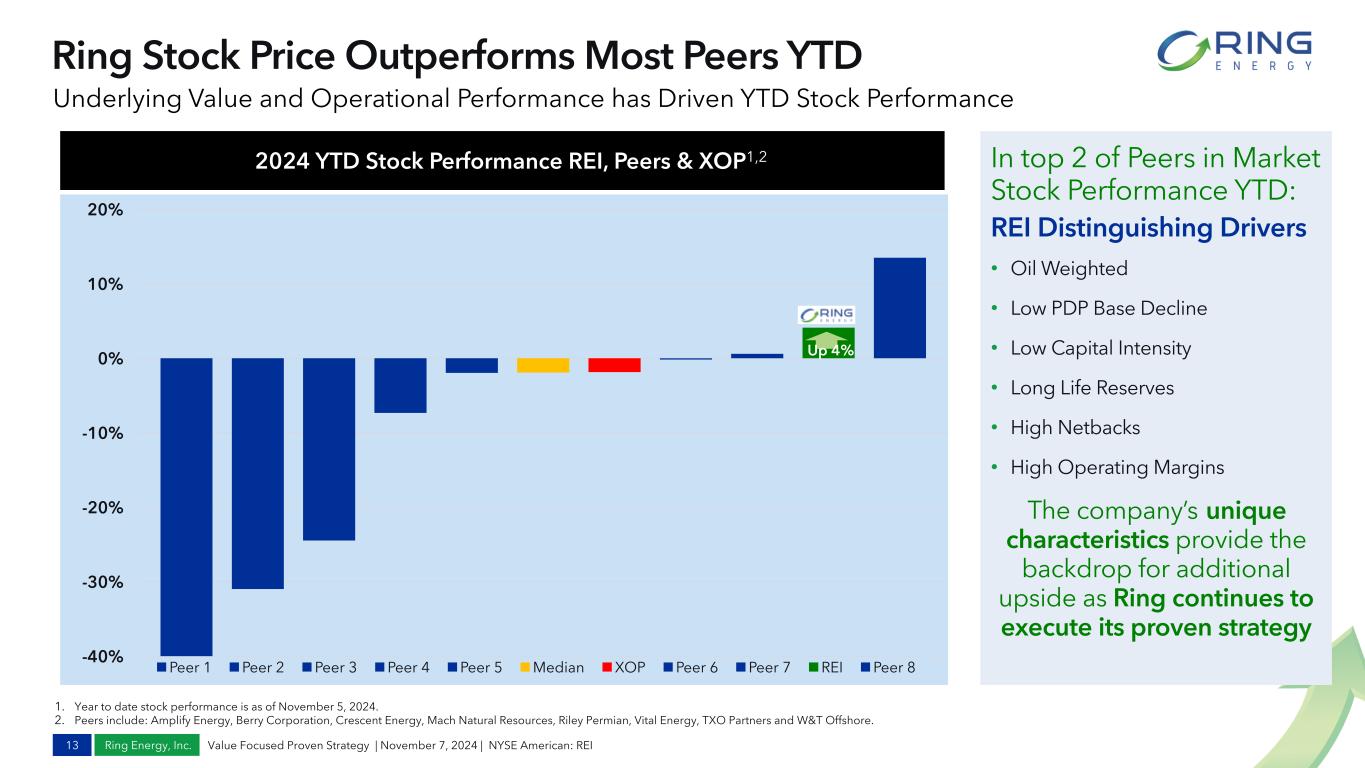 Ring Stock Price Outperforms Most Peers YTD
Underlying Value and Operational Performance has Driven YTD Stock Performance

RING ENERGY

2024 YTD Stock Performance REI, Peers & XOP$^{1,2}$

20%
10%
0%
-10%
-20%
-30%
-40%

RING ENERGY
Up 4%

Peer 1 Peer 2 Peer 3 Peer 4 Peer 5 Median XOP Peer 6 Peer 7 REI Peer 8

In top 2 of Peers in Market Stock Performance YTD:
REI Distinguishing Drivers
• Oil Weighted
• Low PDP Base Decline
• Low Capital Intensity
• Long Life Reserves
• High Netbacks
• High Operating Margins

The company's unique characteristics provide the backdrop for additional upside as Ring continues to execute its proven strategy

1. Year to date stock performance is as of November 5, 2024.
2. Peers include: Amplify Energy, Berry Corporation, Crescent Energy, Mach Natural Resources, Riley Permian, Vital Energy, TXO Partners and W&T Offshore.

13 Ring Energy, Inc. Value Focused Proven Strategy | November 7, 2024 | NYSE American: REI